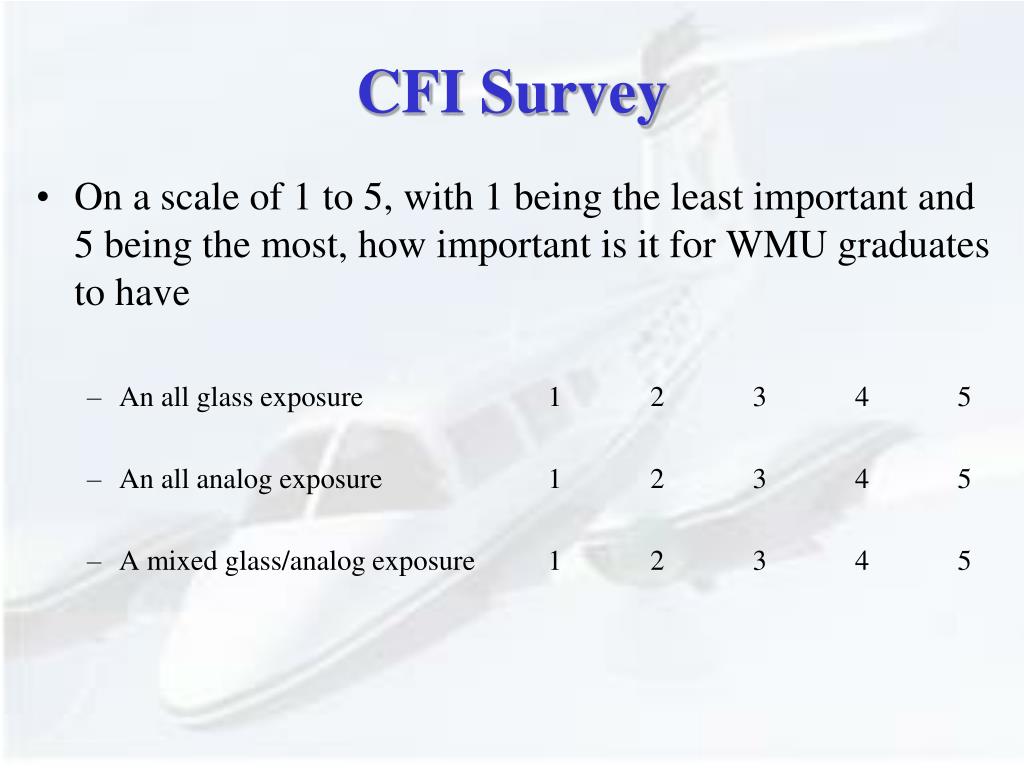 CFI Survey

• On a scale of 1 to 5, with 1 being the least important and 5 being the most, how important is it for WMU graduates to have

– An all glass exposure 1 2 3 4 5

– An all analog exposure 1 2 3 4 5

– A mixed glass/analog exposure 1 2 3 4 5